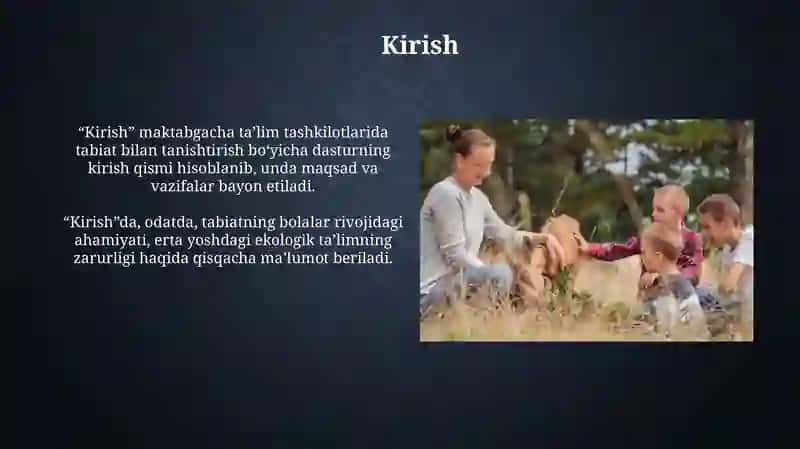 Kirish

“Kirish” maktabgacha ta’lim tashkilotlarida tabiat bilan tanishtirish bo‘yicha dasturning kirish qismi hisoblanib, unda maqsad va vazifalar bayon etiladi.

“Kirish”da, odatda, tabiatning bolalar rivojidagi ahamiyati, erta yoshdagi ekologik ta’limning zarurligi haqida qisqacha ma’lumot beriladi.